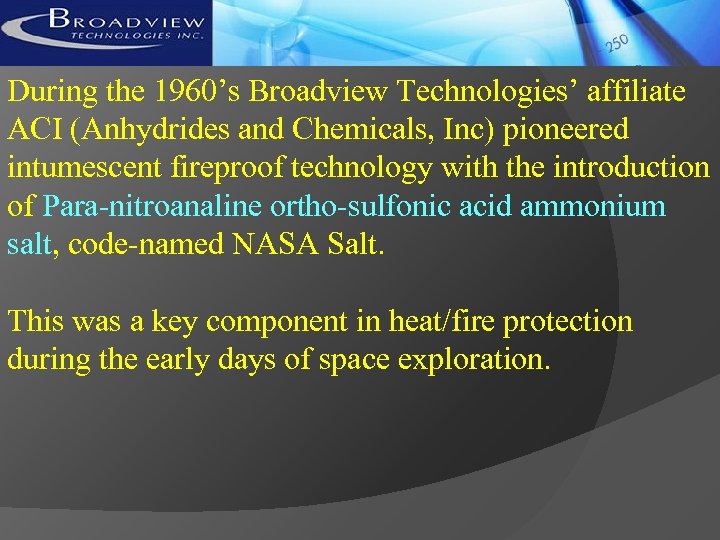 BROADVIEW
TECHNOLOGIES INC.

250

During the 1960's Broadview Technologies' affiliate ACI (Anhydrides and Chemicals, Inc) pioneered intumescent fireproof technology with the introduction of Para-nitroanaline ortho-sulfonic acid ammonium salt, code-named NASA Salt.

This was a key component in heat/fire protection during the early days of space exploration.